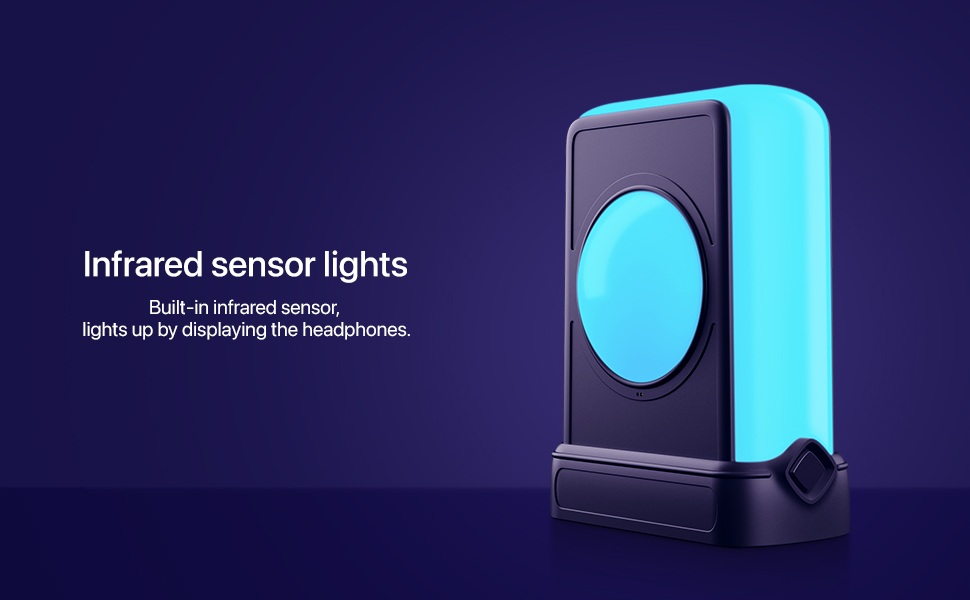 Infrared sensor lights

Built-in infrared sensor,
lights up by displaying the headphones.